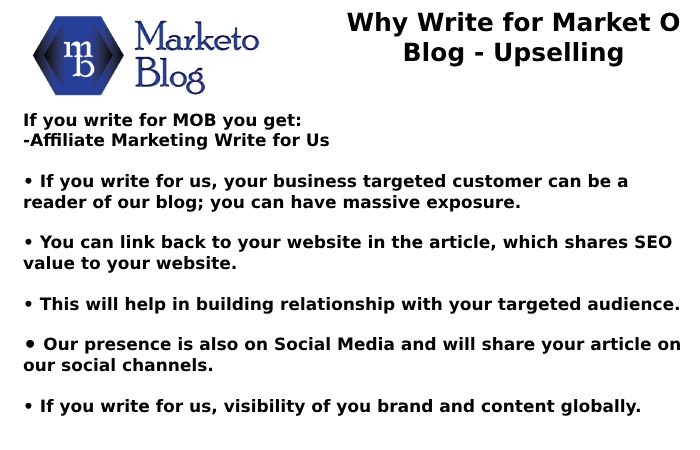 mb

Marketo Blog

Why Write for Market O Blog - Upselling

If you write for MOB you get:
-Affiliate Marketing Write for Us

• If you write for us, your business targeted customer can be a reader of our blog; you can have massive exposure.

• You can link back to your website in the article, which shares SEO value to your website.

• This will help in building relationship with your targeted audience.

• Our presence is also on Social Media and will share your article on our social channels.

• If you write for us, visibility of you brand and content globally.